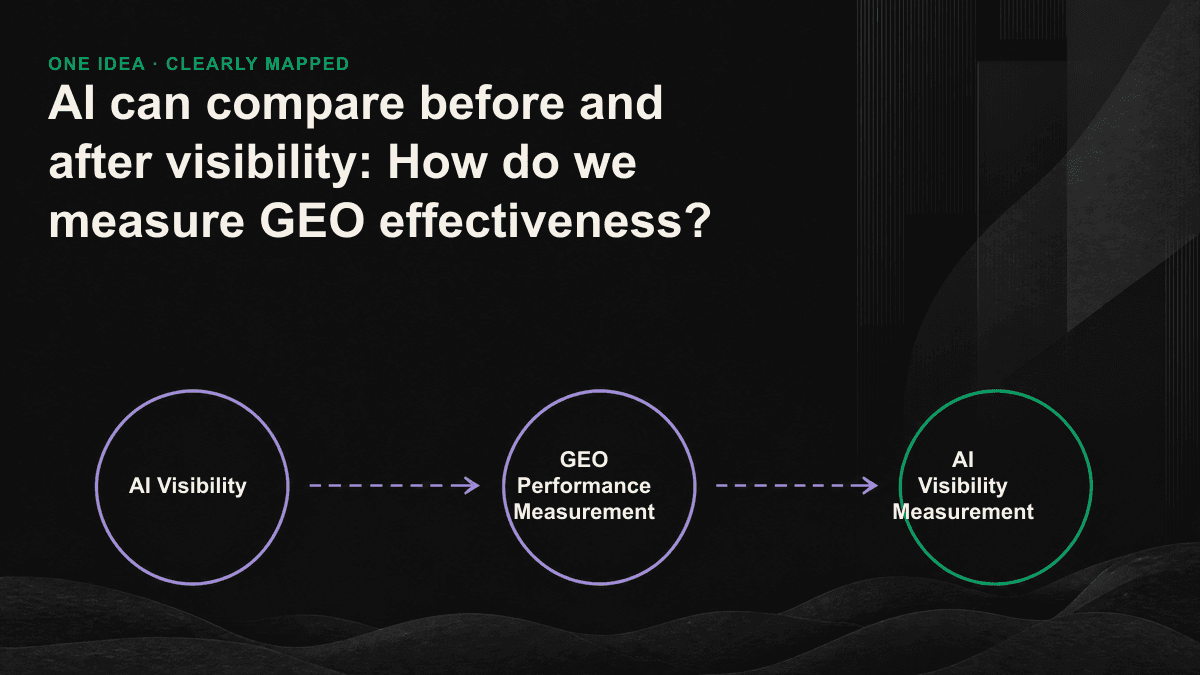 ONE IDEA · CLEARLY MAPPED

AI can compare before and after visibility: How do we measure GEO effectiveness?

AI Visibility

GEO Performance Measurement

AI Visibility Measurement